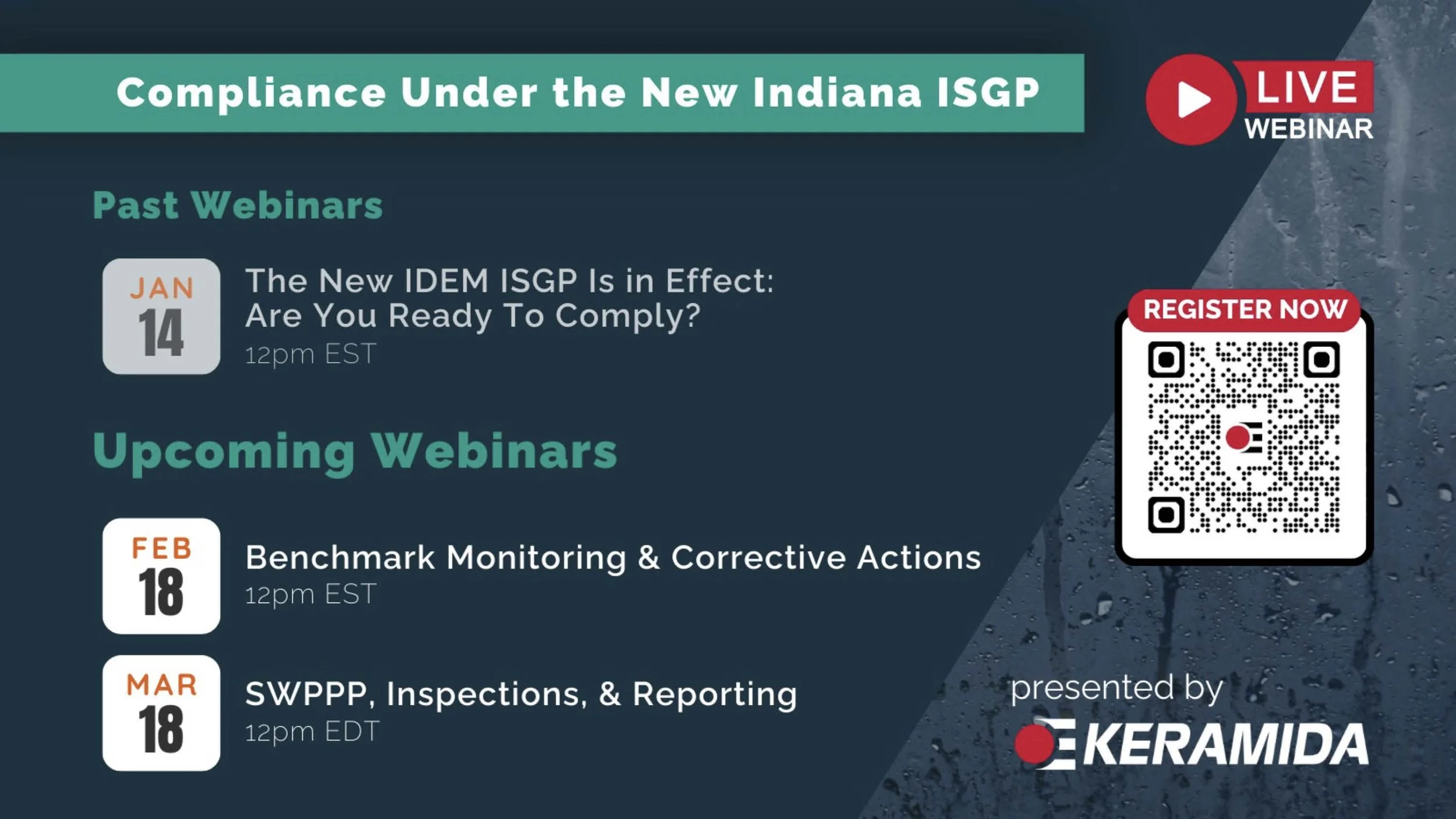 Compliance Under the New Indiana ISGP

LIVE WEBINAR

Past Webinars

JAN 14

The New IDEM ISGP Is in Effect: Are You Ready To Comply?
12pm EST

Upcoming Webinars

FEB 18

Benchmark Monitoring & Corrective Actions
12pm EST

MAR 18

SWPPP, Inspections, & Reporting
12pm EDT

REGISTER NOW

presented by

KERAMIDA